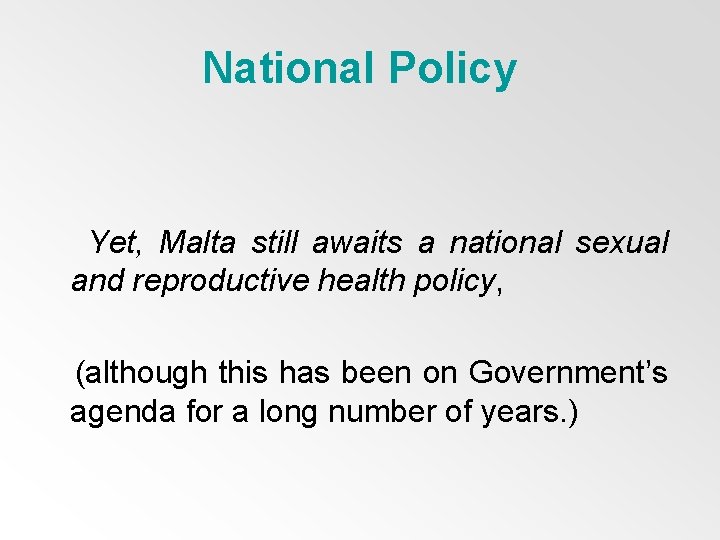 National Policy

Yet, Malta still awaits a national sexual and reproductive health policy,

(although this has been on Government’s agenda for a long number of years.)